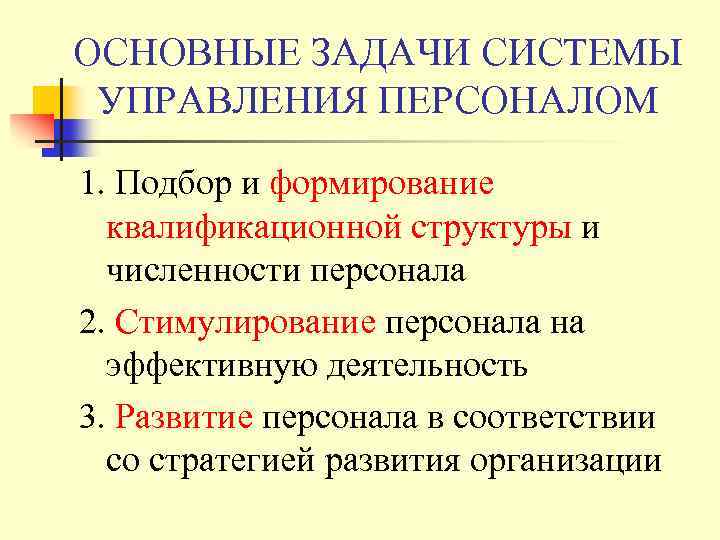 ОСНОВНЫЕ ЗАДАЧИ СИСТЕМЫ УПРАВЛЕНИЯ ПЕРСОНАЛОМ

1. Подбор и формирование квалификационной структуры и численности персонала

2. Стимулирование персонала на эффективную деятельность

3. Развитие персонала в соответствии со стратегией развития организации